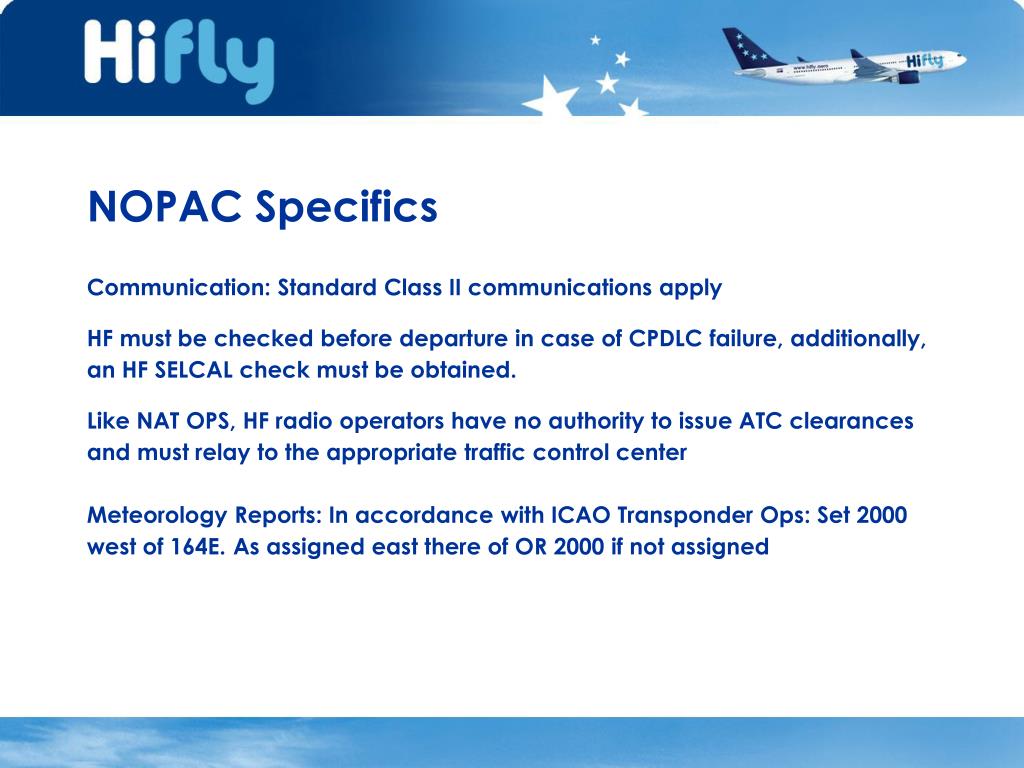 Hifly

www.hifly.aero Hifly

NOPAC Specifics

Communication: Standard Class II communications apply

HF must be checked before departure in case of CPDLC failure, additionally, an HF SELCAL check must be obtained.

Like NAT OPS, HF radio operators have no authority to issue ATC clearances and must relay to the appropriate traffic control center

Meteorology Reports: In accordance with ICAO Transponder Ops: Set 2000 west of 164E. As assigned east there of OR 2000 if not assigned